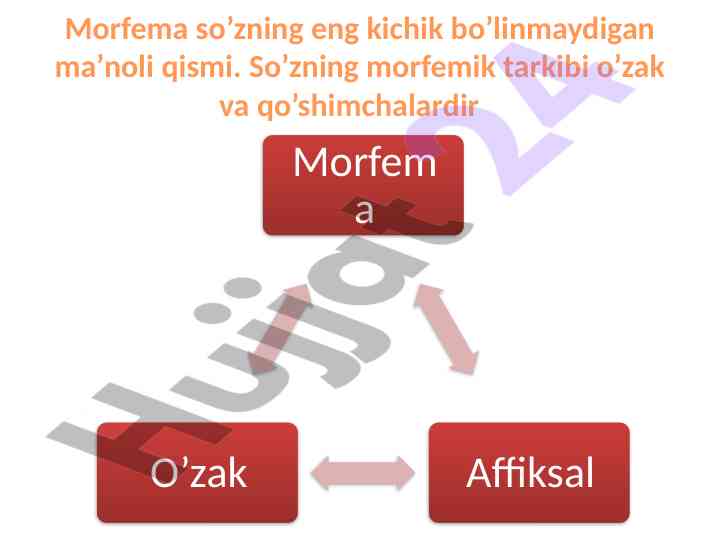 Morfema so’zning eng kichik bo’linmaydigan ma’noli qismi. So’zning morfemik tarkibi o’zak va qo’shimchalardir

Morfem a

O’zak

Affiksal

Hujjat 24